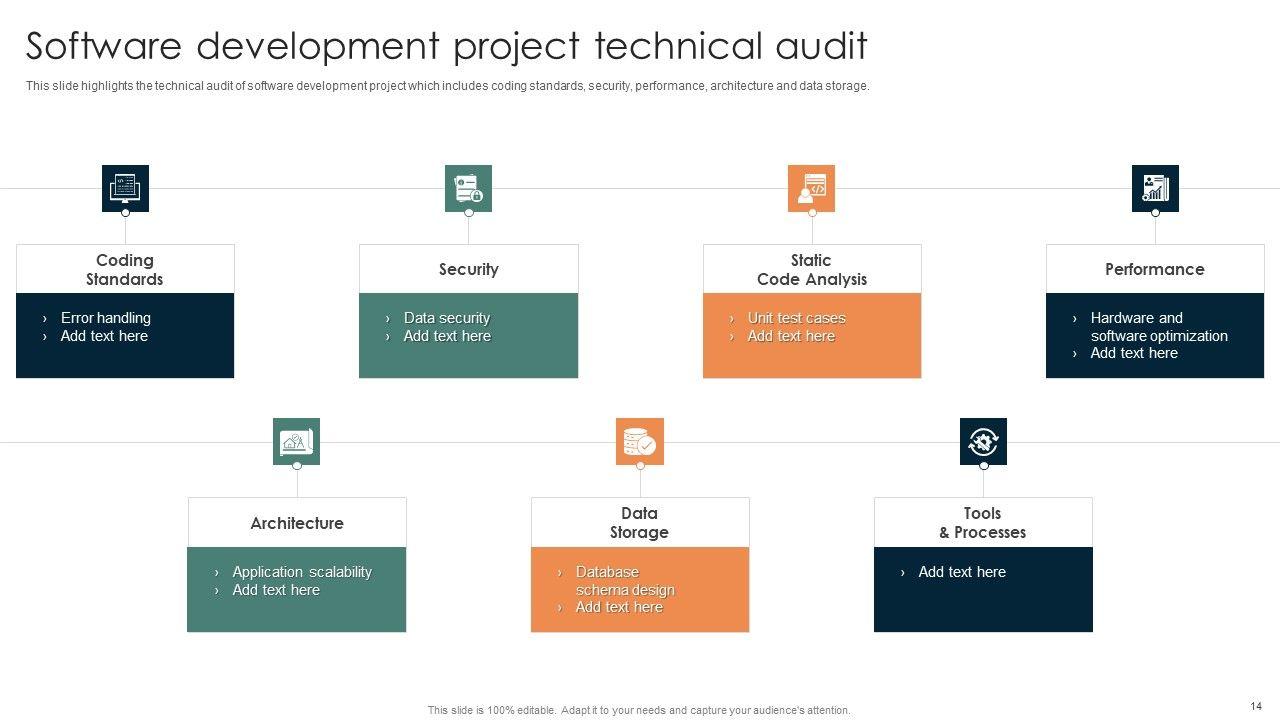 Software development project technical audit

This slide highlights the technical audit of software development project which includes coding standards, security, performance, architecture and data storage.

Coding Standards
› Error handling
› Add text here

Security
› Data security
› Add text here

Static Code Analysis
› Unit test cases
› Add text here

Performance
› Hardware and software optimization
› Add text here

Architecture
› Application scalability
› Add text here

Data Storage
› Database schema design
› Add text here

Tools & Processes
› Add text here

This slide is 100% editable. Adapt it to your needs and capture your audience's attention.

14